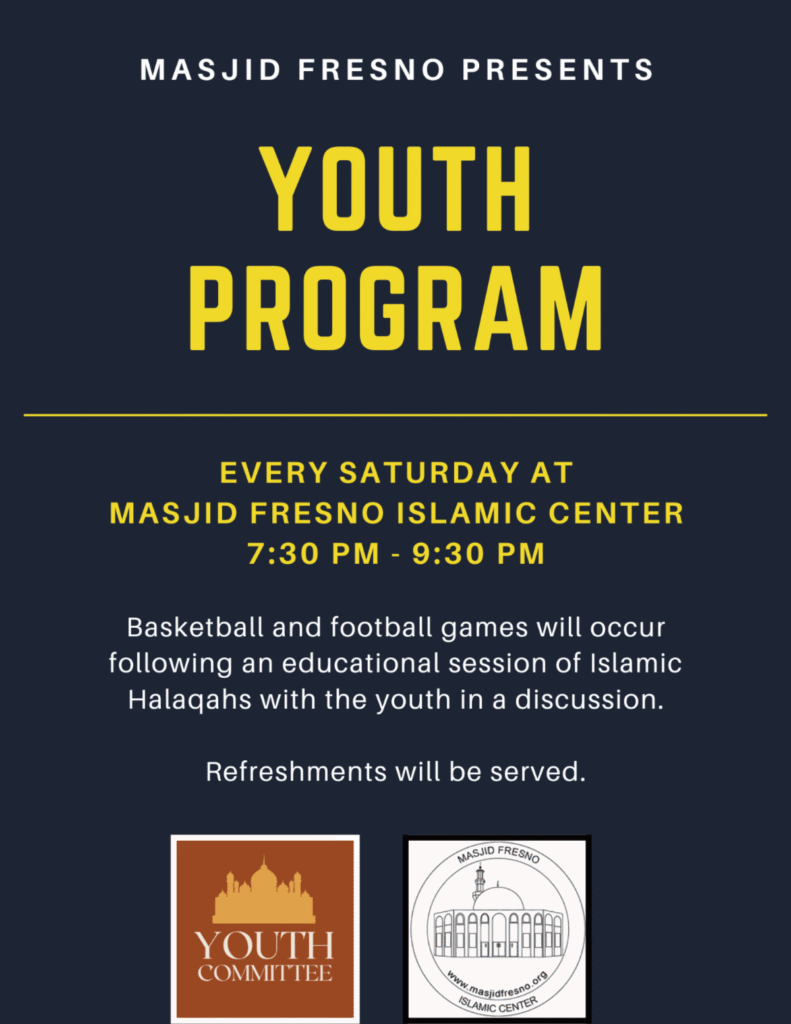 MASJID FRESNO PRESENTS

YOUTH PROGRAM

EVERY SATURDAY AT
MASJID FRESNO ISLAMIC CENTER
7:30 PM - 9:30 PM

Basketball and football games will occur following an educational session of Islamic Halaqahs with the youth in a discussion.

Refreshments will be served.

YOUTH COMMITTEE

MASJID FRESNO
www.masjidfresno.org
ISLAMIC CENTER